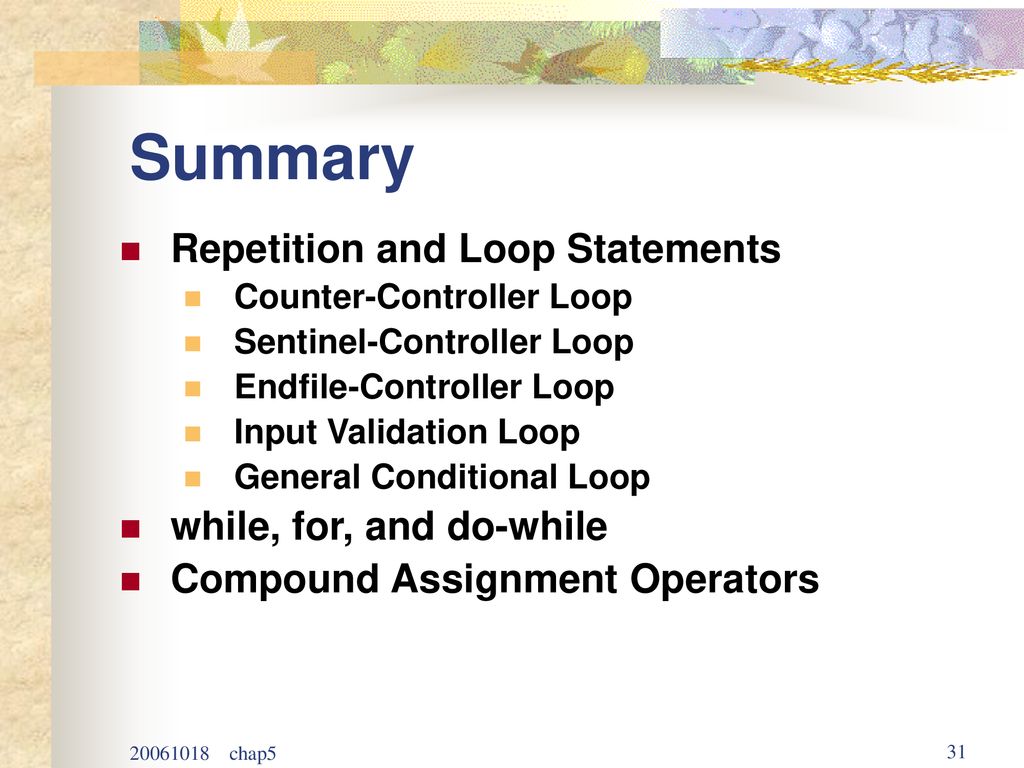 Summary

Repetition and Loop Statements

Counter-Controller Loop

Sentinel-Controller Loop

Endfile-Controller Loop

Input Validation Loop

General Conditional Loop

while, for, and do-while

Compound Assignment Operators

20061018 chap5

31